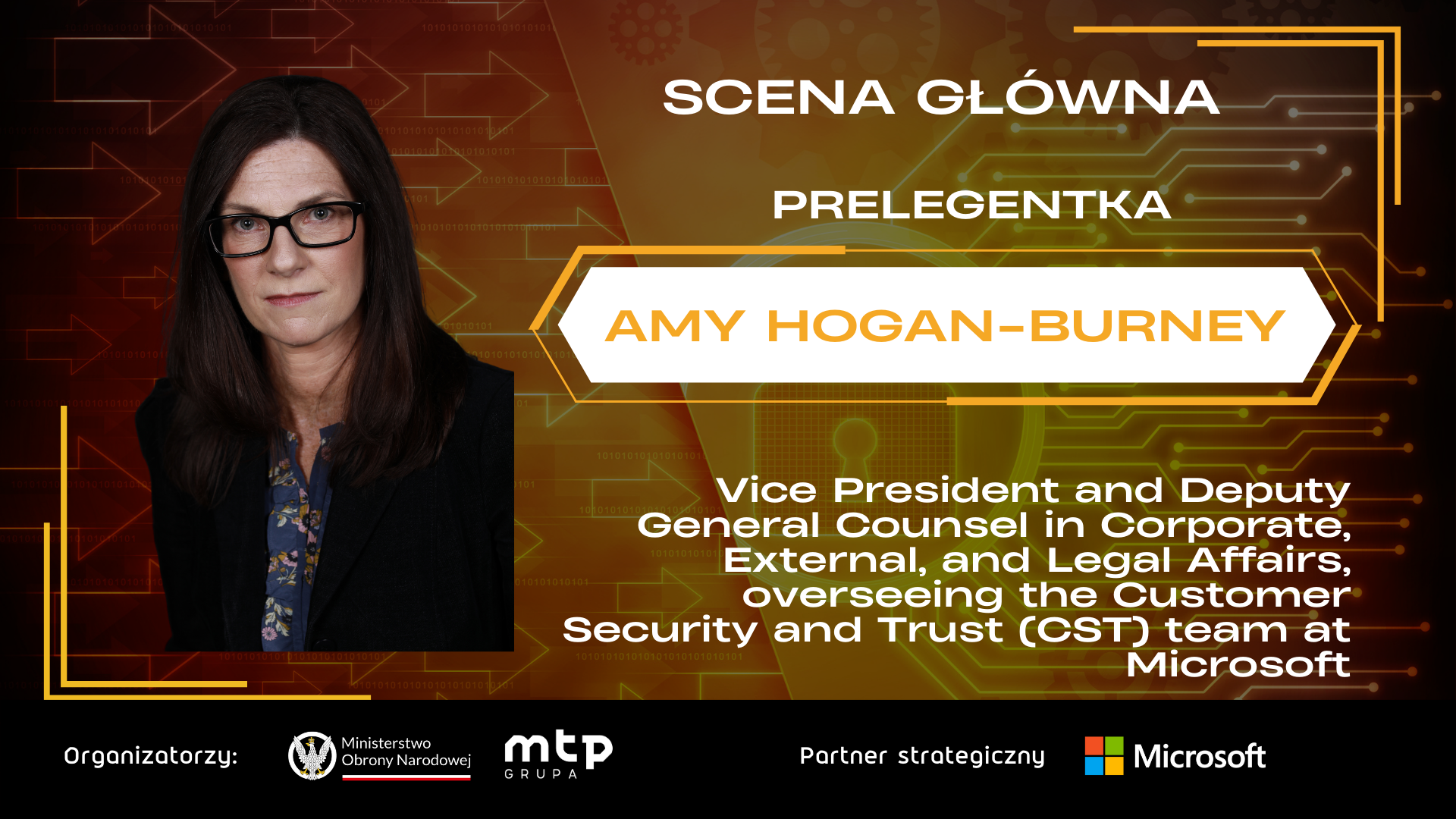 SCENA GŁÓWNA

PRELEGENTKA

AMY HOGAN-BURNEY

Vice President and Deputy General Counsel in Corporate, External, and Legal Affairs, overseeing the Customer Security and Trust (CST) team at Microsoft

Organizatorzy:

Ministerstwo Obrony Narodowej

mtp GRUPA

Partner strategiczny

Microsoft